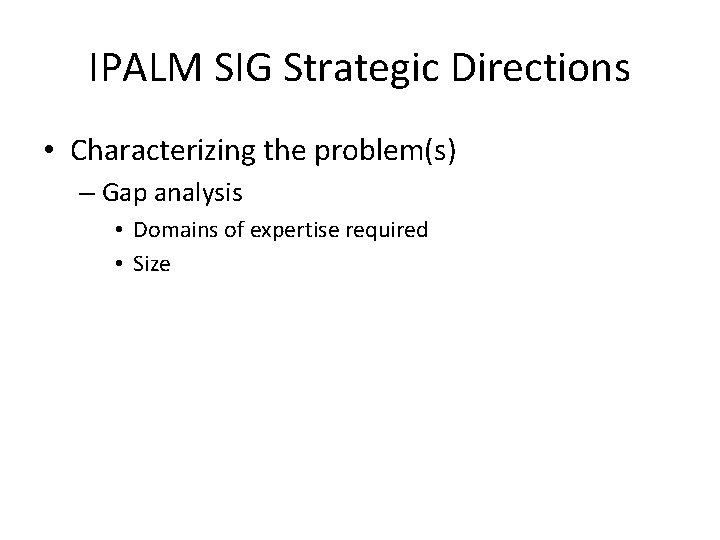 IPALM SIG Strategic Directions

• Characterizing the problem(s)
– Gap analysis
• Domains of expertise required
• Size